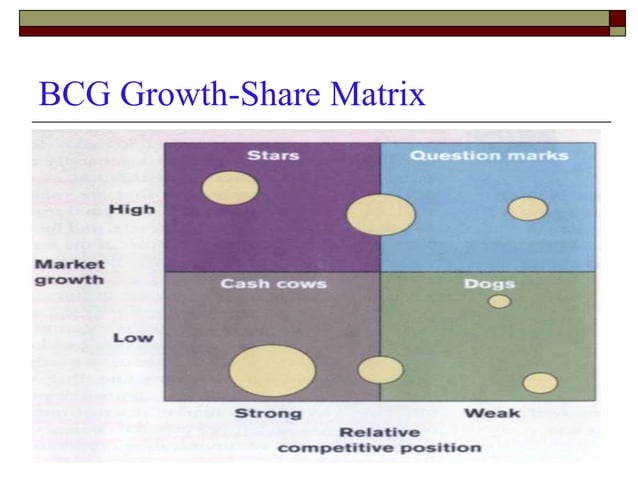 BCG Growth-Share Matrix

Stars

Question marks

High

Market growth

Cash cows

Dogs

Low

Strong

Weak

Relative competitive position